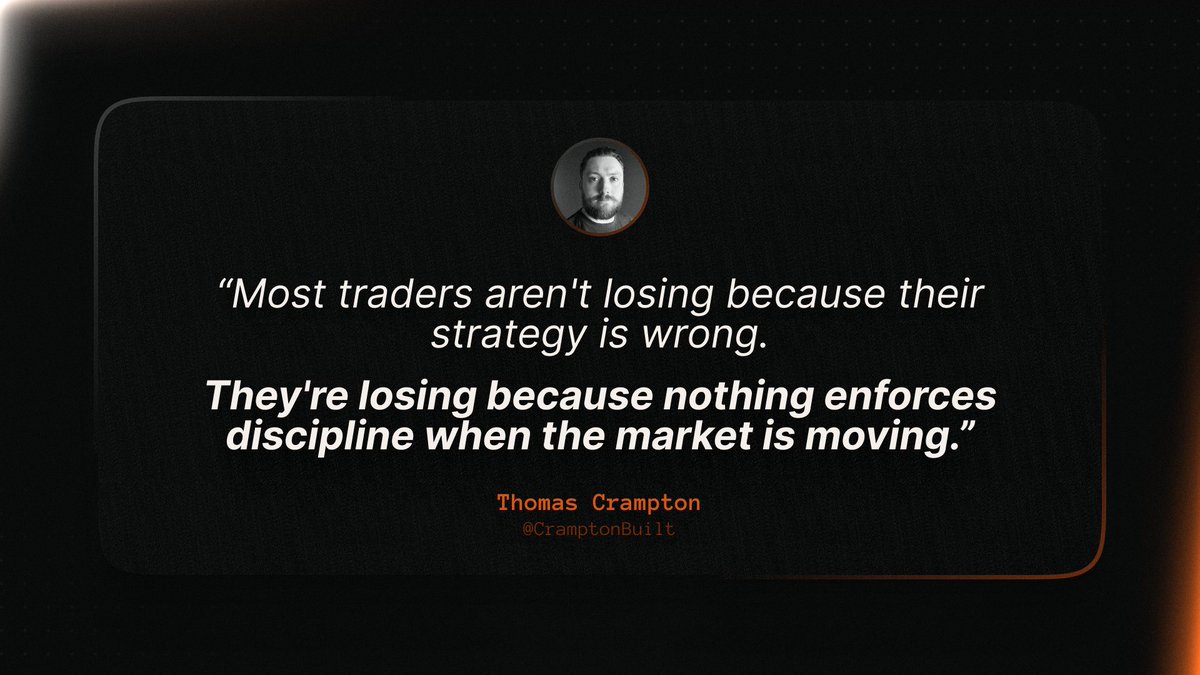 “Most traders aren't losing because their strategy is wrong.

They're losing because nothing enforces discipline when the market is moving.”

Thomas Crampton
@CramptonBuilt